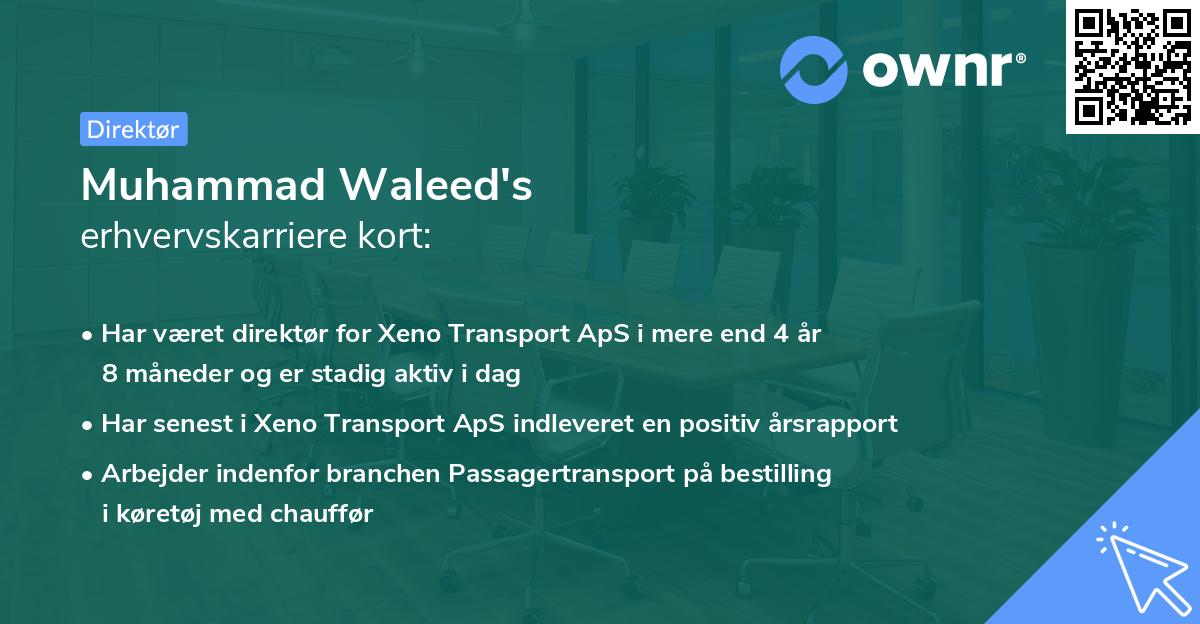 ownr®

Direktør

Muhammad Waleed's
erhvervskarriere kort:

• Har været direktør for Xeno Transport ApS i mere end 4 år 8 måneder og er stadig aktiv i dag

• Har senest i Xeno Transport ApS indleveret en positiv årsrapport

• Arbejder indenfor branchen Passagertransport på bestilling i køretøj med chauffør